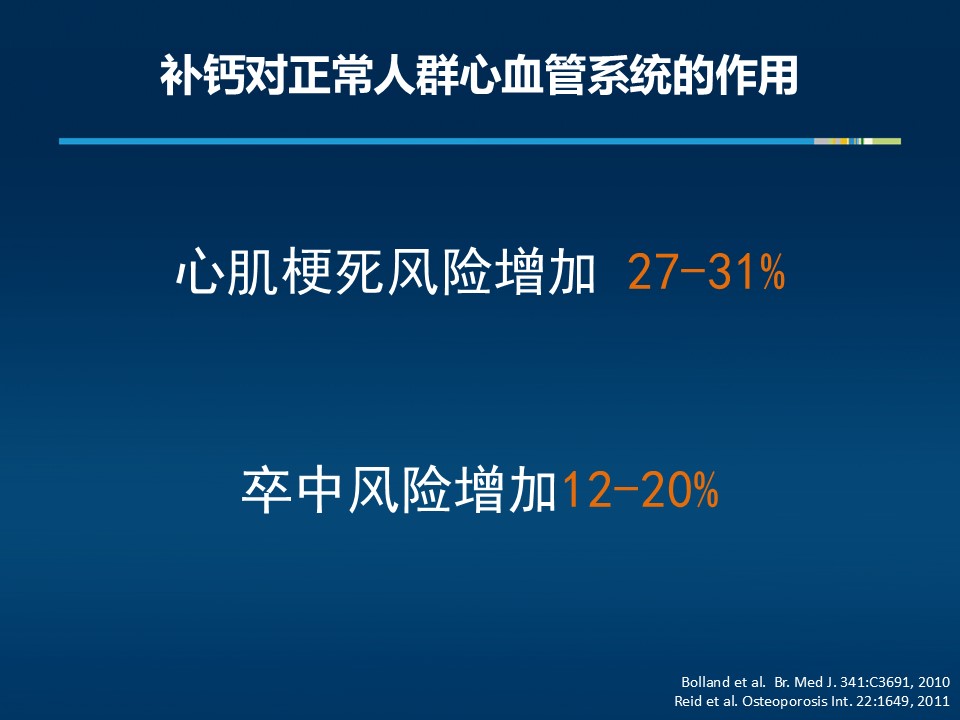 补钙对正常人群心血管系统的作用

心肌梗死风险增加 27-31%

卒中风险增加12-20%

Bolland et al. Br. Med J. 341:C3691, 2010
Reid et al. Osteoporosis Int. 22:1649, 2011